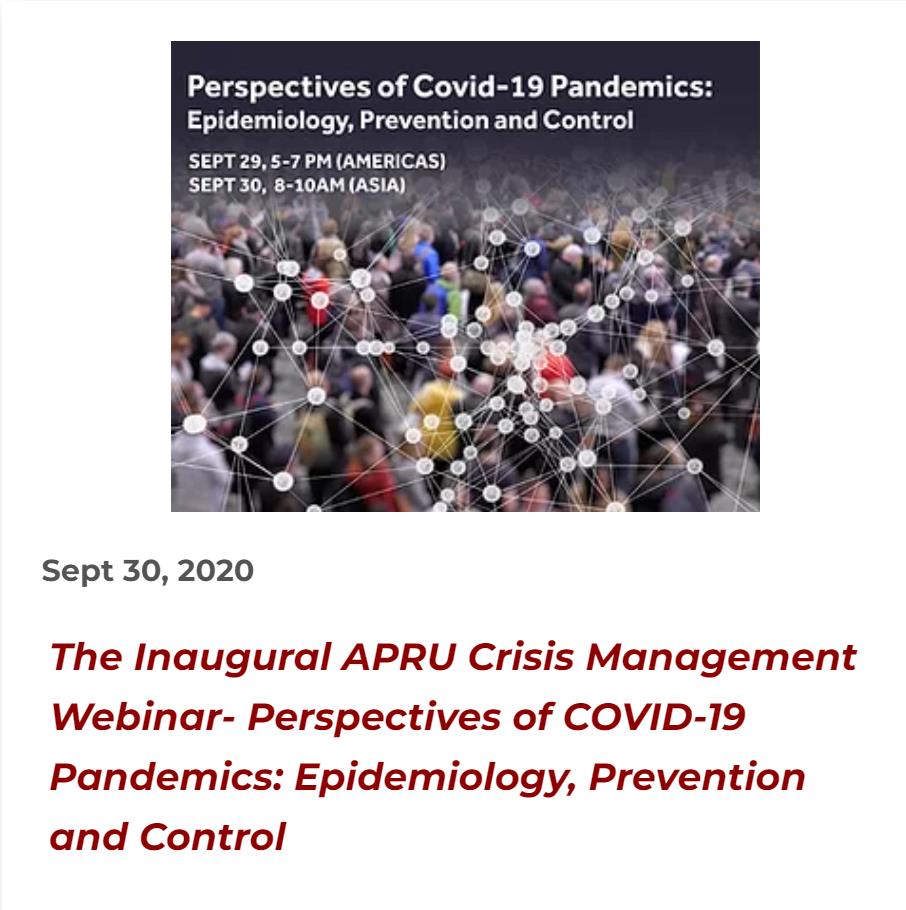 Perspectives of Covid-19 Pandemics:
Epidemiology, Prevention and Control

SEPT 29, 5-7 PM (AMERICAS)
SEPT 30, 8-10AM (ASIA)

Sept 30, 2020

The Inaugural APRU Crisis Management Webinar- Perspectives of COVID-19 Pandemics: Epidemiology, Prevention and Control